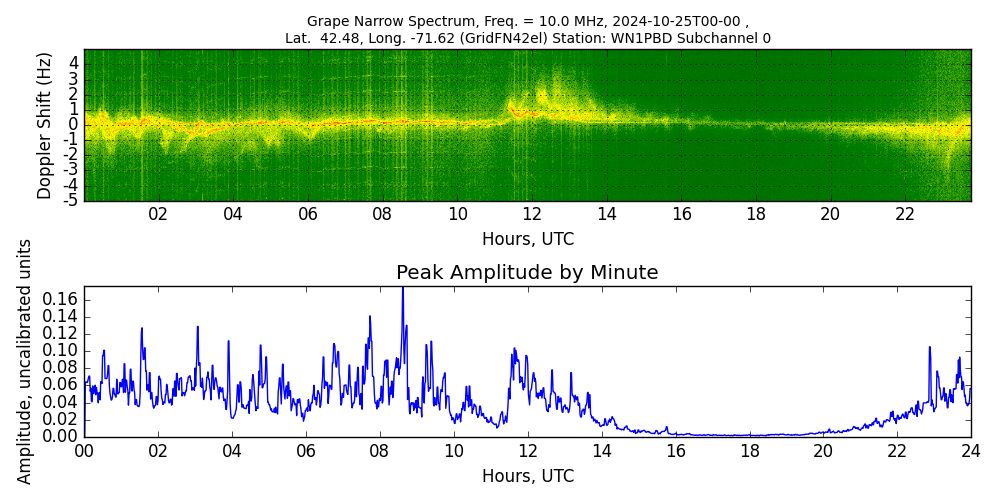 Grape Narrow Spectrum, Freq. = 10.0 MHz, 2024-10-25T00-00 ,
Lat. 42.48, Long. -71.62 (GridFN42el) Station: WN1PBD Subchannel 0

Doppler Shift (Hz)

4
3
2
1
0
-1
-2
-3
-4
-5

02 04 06 08 10 12 14 16 18 20 22

Hours, UTC

Peak Amplitude by Minute

Amplitude, uncalibrated units

0.16
0.14
0.12
0.10
0.08
0.06
0.04
0.02
0.00

00 02 04 06 08 10 12 14 16 18 20 22 24

Hours, UTC